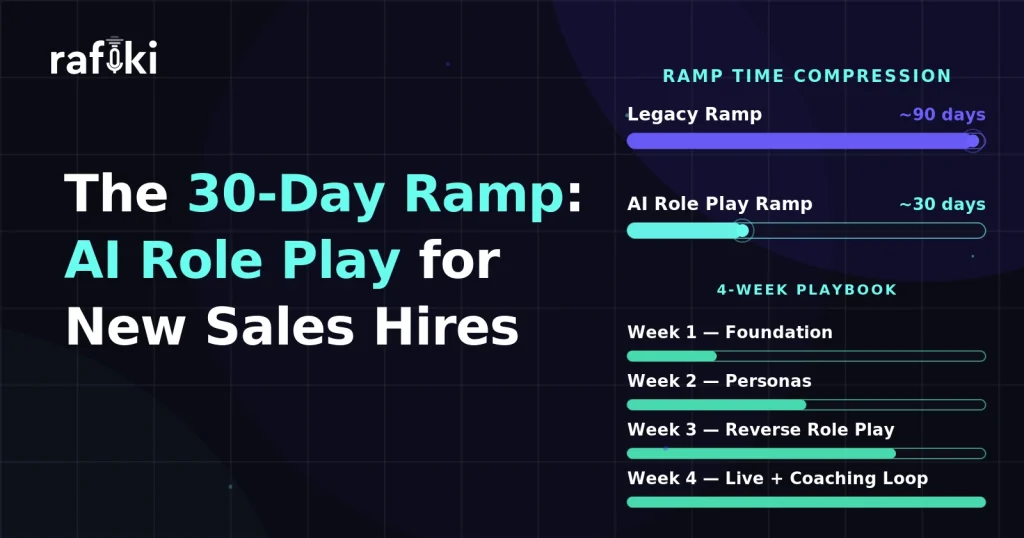 rafiki

The 30-Day Ramp: AI Role Play for New Sales Hires

RAMP TIME COMPRESSION

Legacy Ramp ~90 days

AI Role Play Ramp ~30 days

4-WEEK PLAYBOOK

Week 1 — Foundation

Week 2 — Personas

Week 3 — Reverse Role Play

Week 4 — Live + Coaching Loop